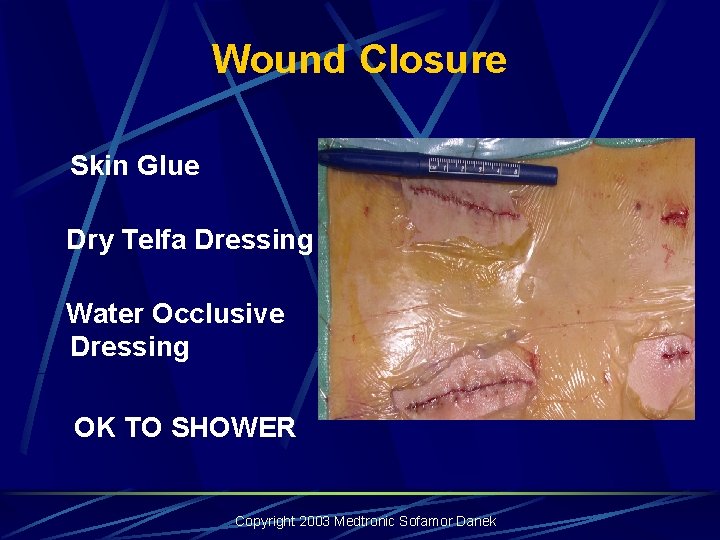 Wound Closure

Skin Glue

Dry Telfa Dressing

Water Occlusive Dressing

OK TO SHOWER

Copyright 2003 Medtronic Sofamor Danek